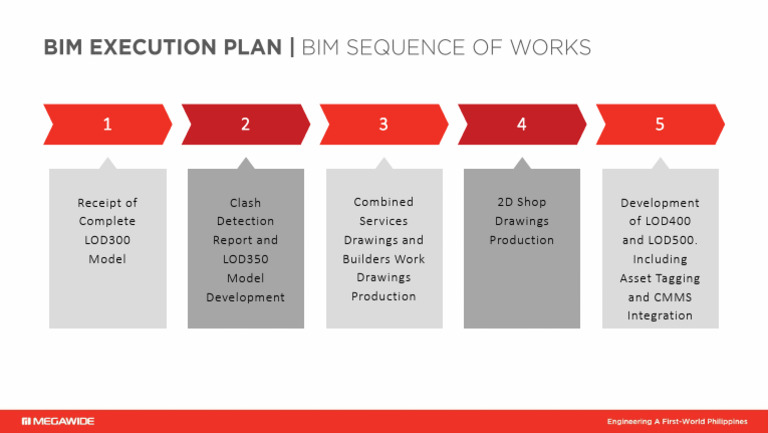 BIM EXECUTION PLAN | BIM SEQUENCE OF WORKS

1

2

3

4

5

Receipt of Complete LOD300 Model

Clash Detection Report and LOD350 Model Development

Combined Services Drawings and Builders Work Drawings Production

2D Shop Drawings Production

Development of LOD400 and LOD500. Including Asset Tagging and CMMS Integration

MEGAWIDE

Engineering A First-World Philippines